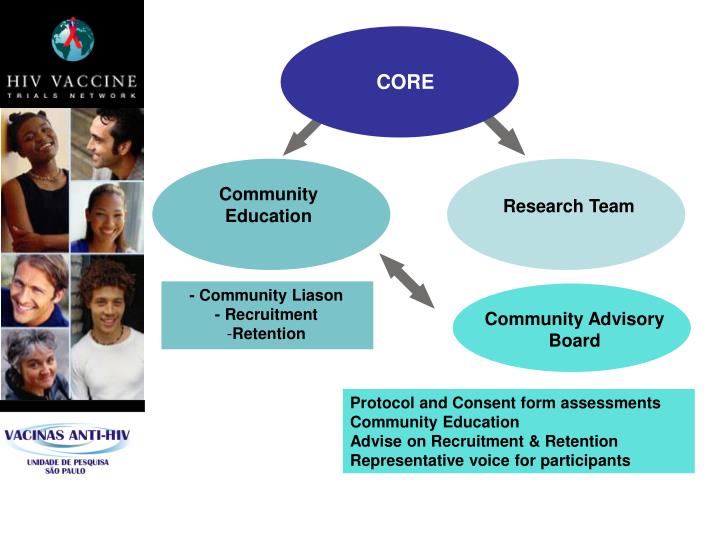 HIV VACCINE
TRIALS NETWORK

VACINAS ANTI-HIV
UNIDADE DE PESQUISA
SÃO PAULO

CORE

Community Education

Research Team

- Community Liason
- Recruitment
-Retention

Community Advisory Board

Protocol and Consent form assessments
Community Education
Advise on Recruitment & Retention
Representative voice for participants